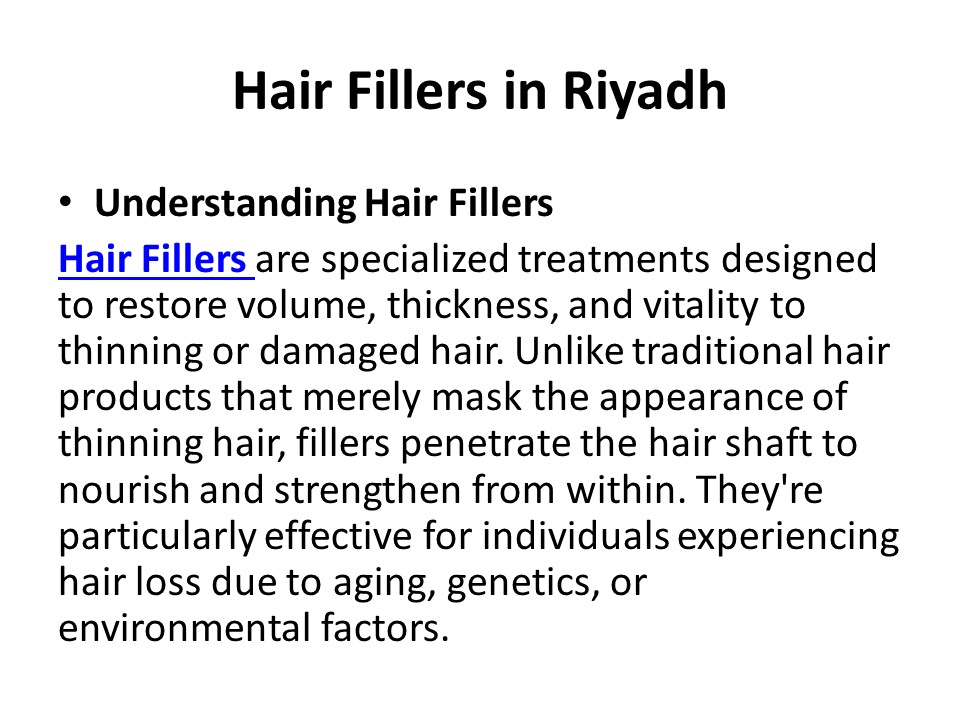 Hair Fillers in Riyadh

• Understanding Hair Fillers

Hair Fillers are specialized treatments designed to restore volume, thickness, and vitality to thinning or damaged hair. Unlike traditional hair products that merely mask the appearance of thinning hair, fillers penetrate the hair shaft to nourish and strengthen from within. They're particularly effective for individuals experiencing hair loss due to aging, genetics, or environmental factors.